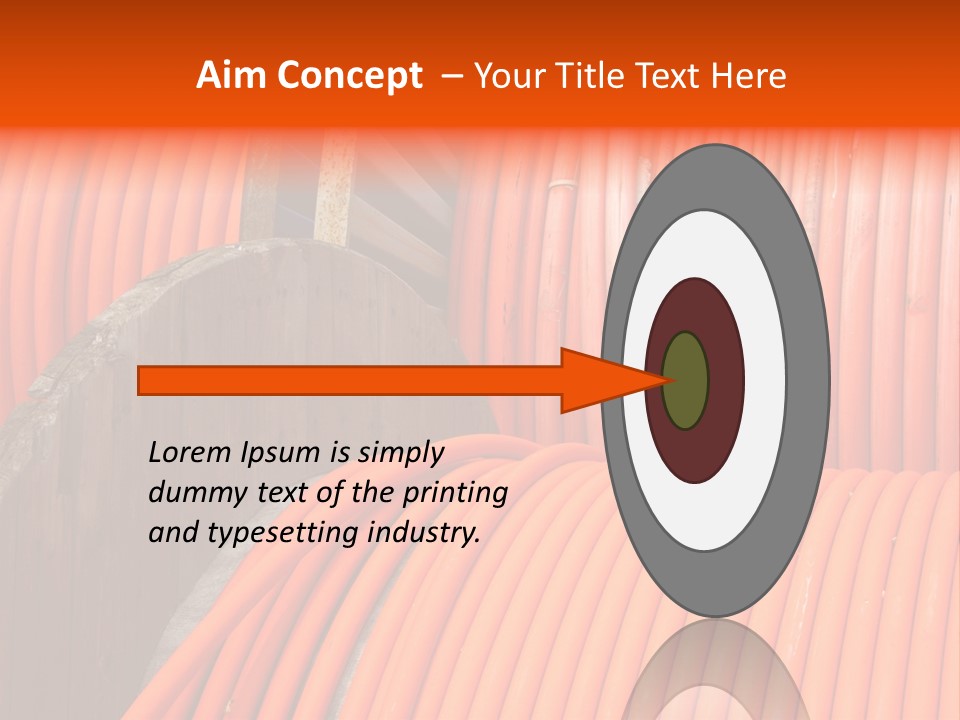 Aim Concept – Your Title Text Here

Lorem Ipsum is simply dummy text of the printing and typesetting industry.